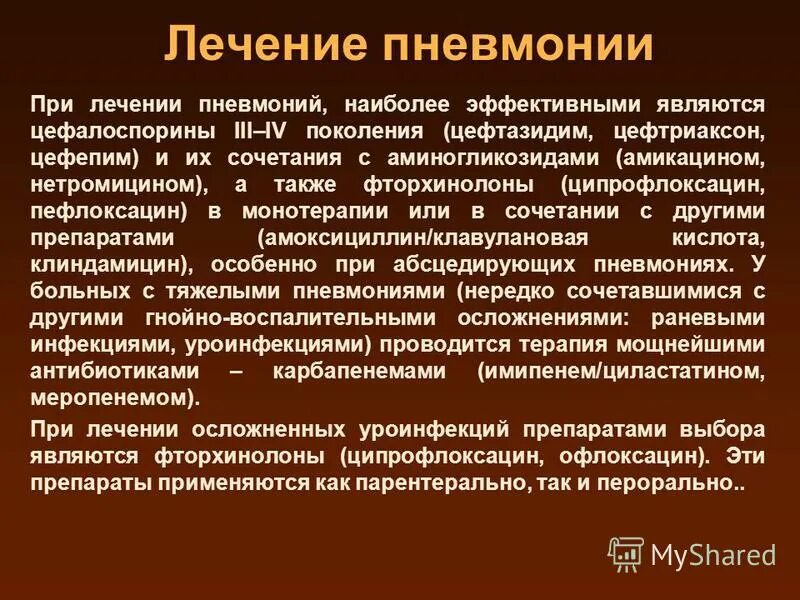 Лечение пневмонии

При лечении пневмоний, наиболее эффективными являются цефалоспорины III–IV поколения (цефтазидим, цефтриаксон, цефепим) и их сочетания с аминогликозидами (амикацином, нетромицином), а также фторхинолоны (ципрофлоксацин, пефлоксацин) в монотерапии или в сочетании с другими препаратами (амоксициллин/клавулановая кислота, клиндамицин), особенно при абсцедирующих пневмониях. У больных с тяжелыми пневмониями (нередко сочетавшимися с другими гнойно-воспалительными осложнениями: раневыми инфекциями, уроинфекциями) проводится терапия мощнейшими антибиотиками – карбапенемами (имипенем/циластатином, меропенемом).

При лечении осложненных уроинфекций препаратами выбора являются фторхинолоны (ципрофлоксацин, офлоксацин). Эти препараты применяются как парентерально, так и перорально..

MyShared